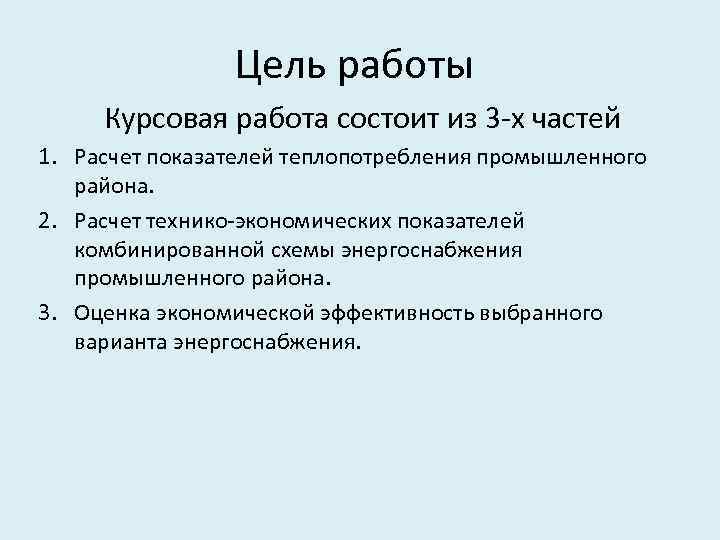 Цель работы

Курсовая работа состоит из 3-х частей

1. Расчет показателей теплопотребления промышленного района.

2. Расчет технико-экономических показателей комбинированной схемы энергоснабжения промышленного района.

3. Оценка экономической эффективность выбранного варианта энергоснабжения.